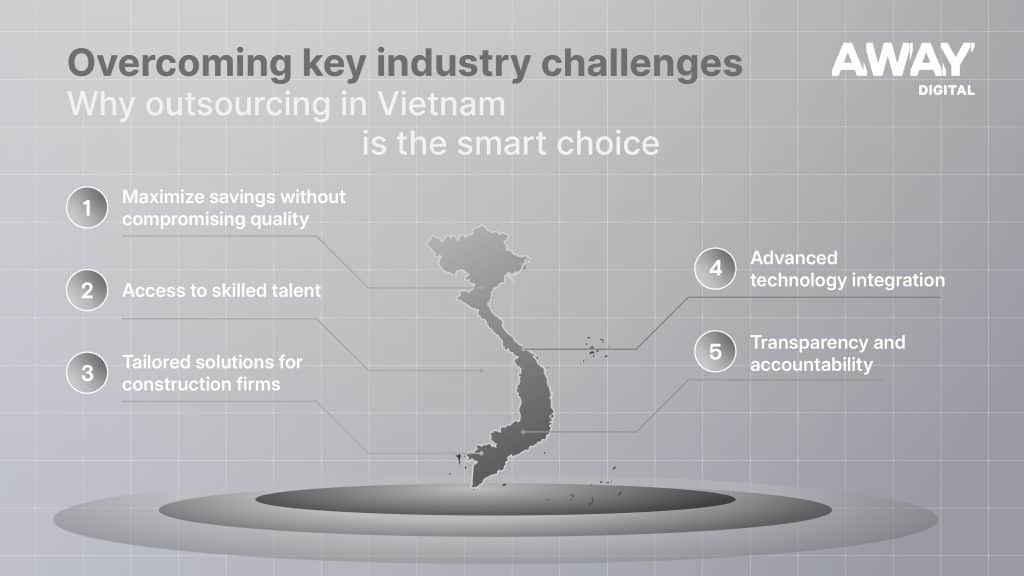 Overcoming key industry challenges
Why outsourcing in Vietnam is the smart choice

AWAY DIGITAL

1 Maximize savings without compromising quality

2 Access to skilled talent

3 Tailored solutions for construction firms

4 Advanced technology integration

5 Transparency and accountability